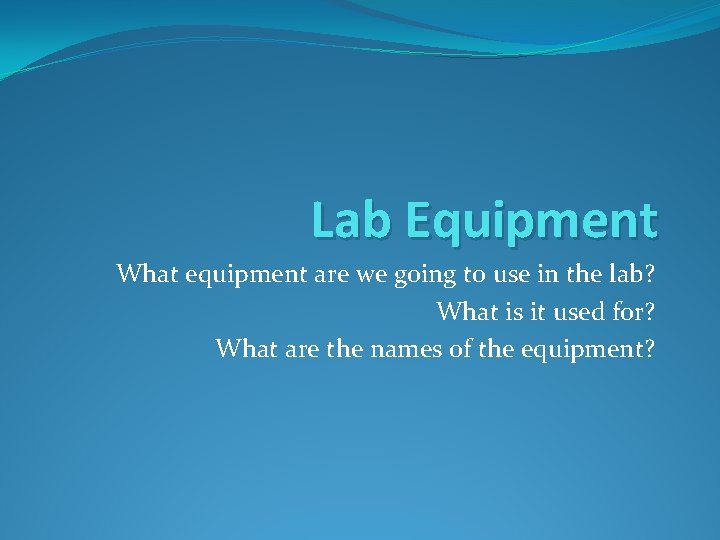 Lab Equipment

What equipment are we going to use in the lab?
What is it used for?
What are the names of the equipment?